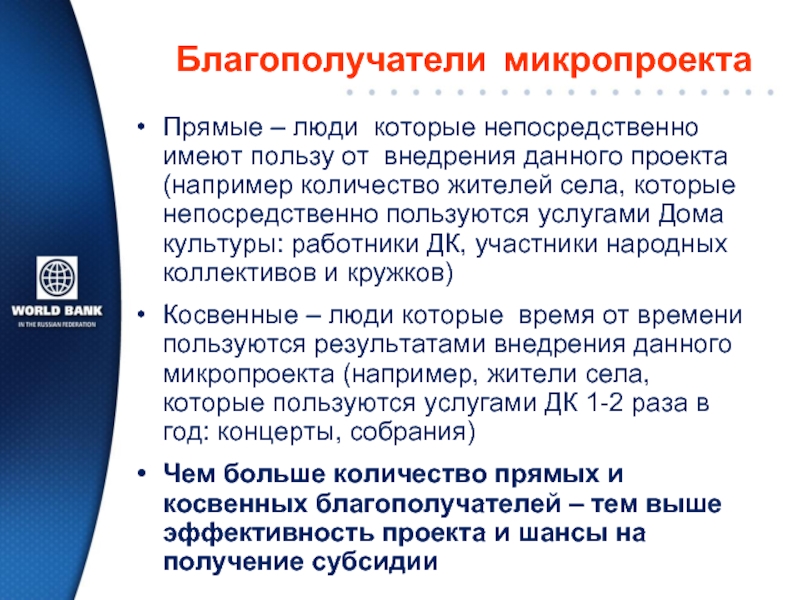 WORLD BANK
IN THE RUSSIAN FEDERATION

Благополучатели микропроекта

• Прямые – люди которые непосредственно имеют пользу от внедрения данного проекта (например количество жителей села, которые непосредственно пользуются услугами Дома культуры: работники ДК, участники народных коллективов и кружков)

• Косвенные – люди которые время от времени пользуются результатами внедрения данного микропроекта (например, жители села, которые пользуются услугами ДК 1-2 раза в год: концерты, собрания)

• Чем больше количество прямых и косвенных благополучателей – тем выше эффективность проекта и шансы на получение субсидии